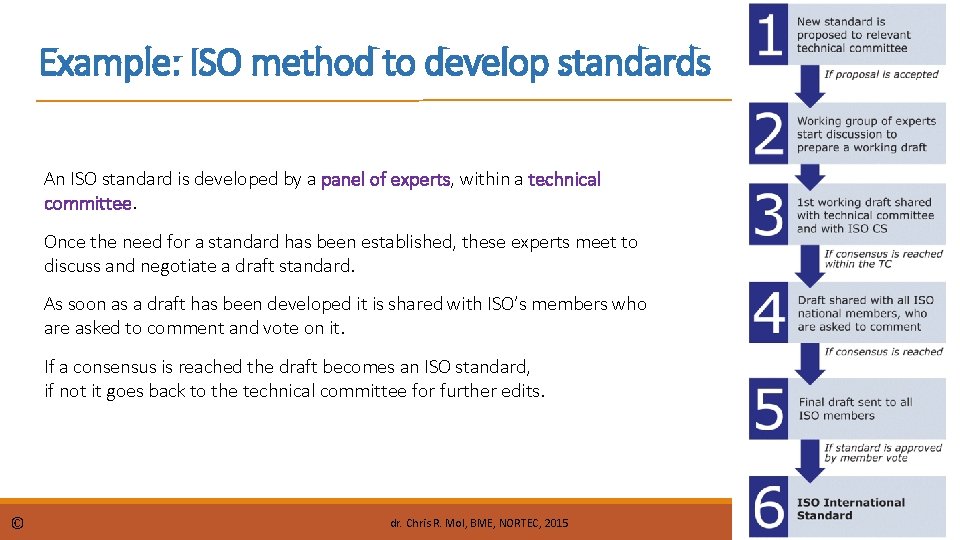 Example: ISO method to develop standards

An ISO standard is developed by a panel of experts, within a technical committee.

Once the need for a standard has been established, these experts meet to discuss and negotiate a draft standard.

As soon as a draft has been developed it is shared with ISO's members who are asked to comment and vote on it.

If a consensus is reached the draft becomes an ISO standard, if not it goes back to the technical committee for further edits.

1 New standard is proposed to relevant technical committee

If proposal is accepted

2 Working group of experts start discussion to prepare a working draft

3 1st working draft shared with technical committee and with ISO CS

If consensus is reached within the TC

4 Draft shared with all ISO national members, who are asked to comment

If consensus is reached

5 Final draft sent to all ISO members

If standard is approved by member vote

6 ISO International Standard

©

dr. Chris R. Mol, BME, NORTEC, 2015